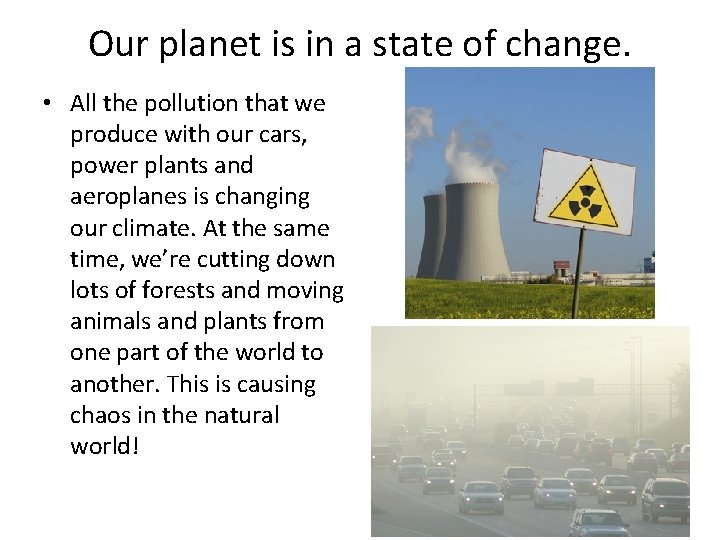 Our planet is in a state of change.

• All the pollution that we produce with our cars, power plants and aeroplanes is changing our climate. At the same time, we're cutting down lots of forests and moving animals and plants from one part of the world to another. This is causing chaos in the natural world!